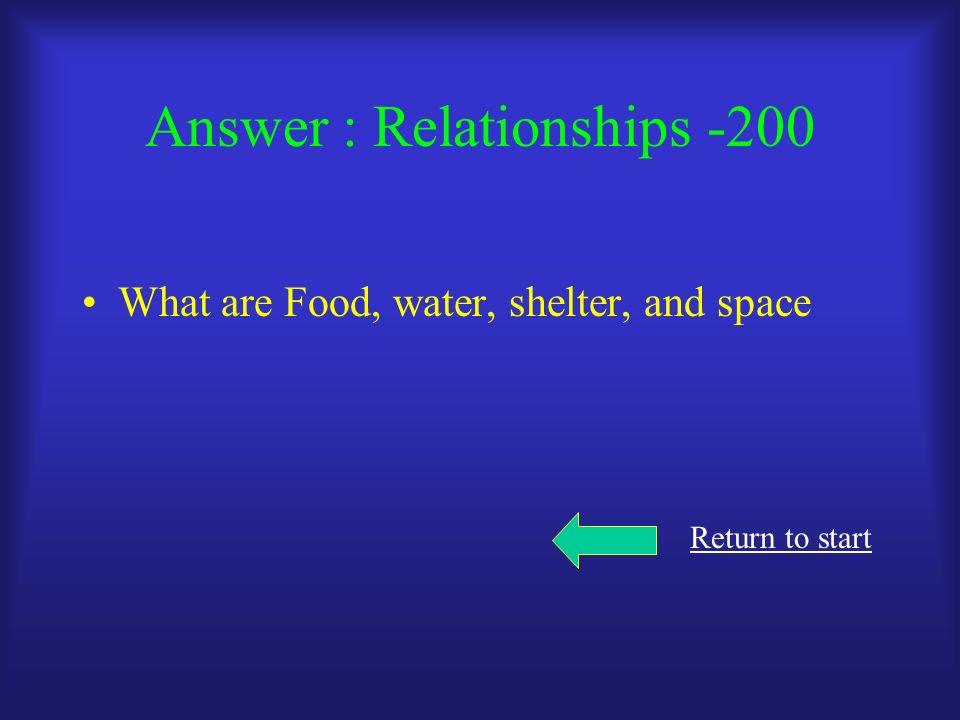 Answer : Relationships -200

• What are Food, water, shelter, and space

Return to start